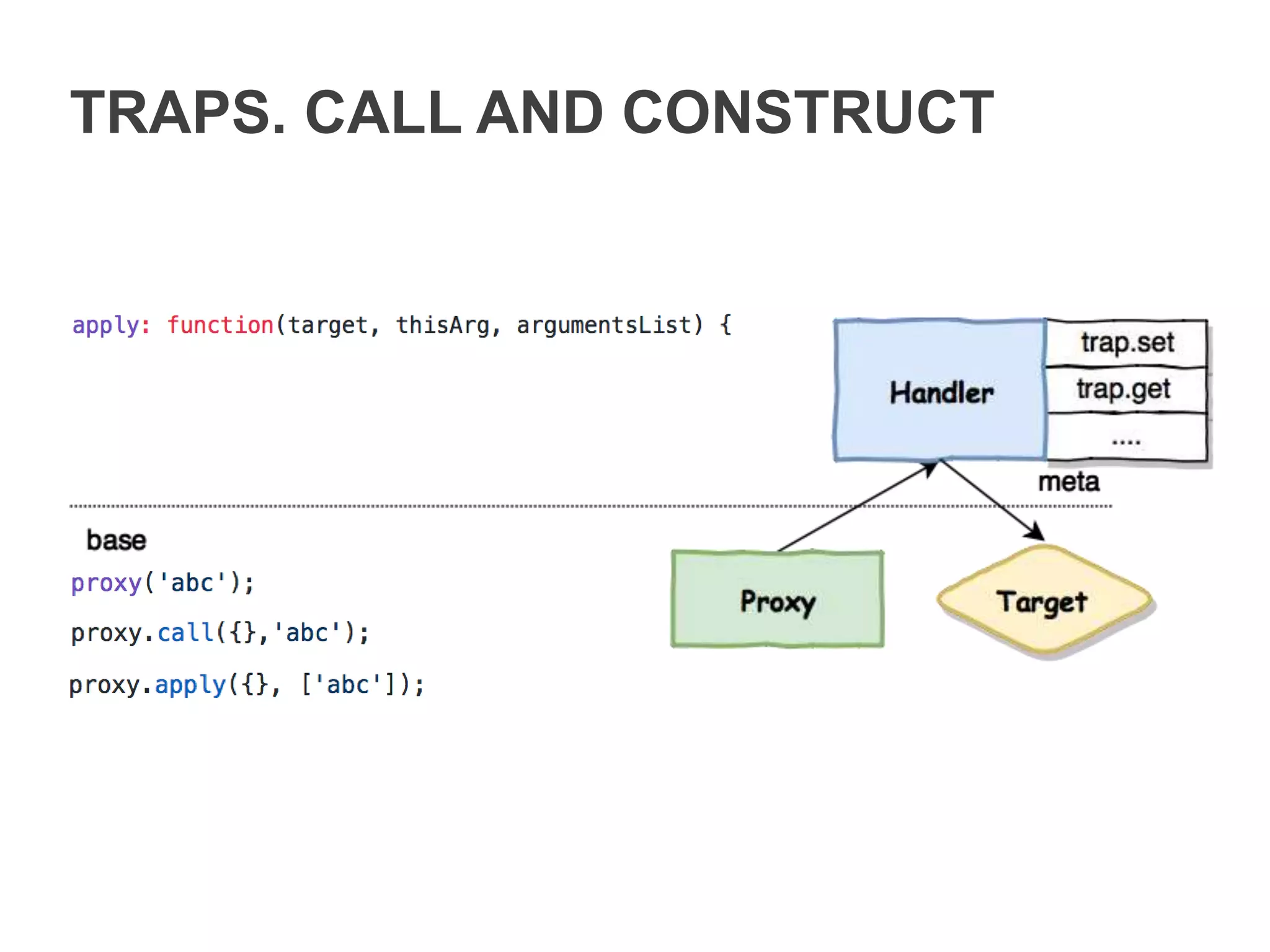 TRAPS. CALL AND CONSTRUCT

apply: function(target, thisArg, argumentsList) {

Handler

trap.set

trap.get

....

meta

base

proxy('abc');

proxy.call({},'abc');

proxy.apply({}, ['abc']);

Proxy

Target